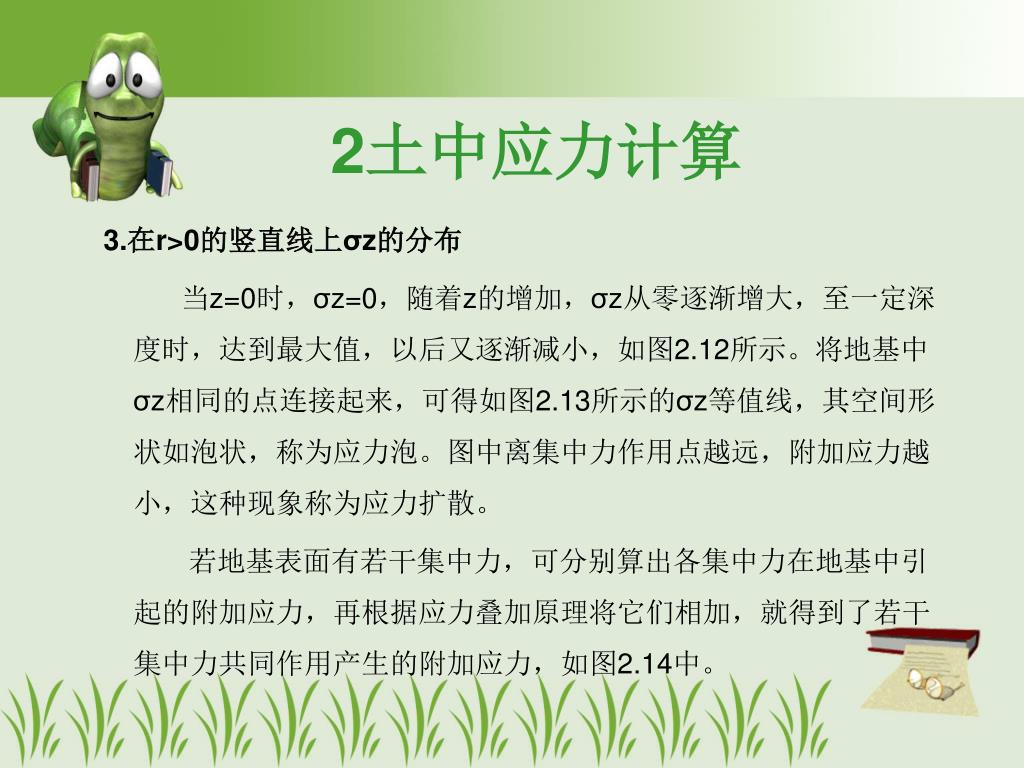 2土中应力计算

3.在r>0的竖直线上σz的分布

当z=0时，σz=0，随着z的增加，σz从零逐渐增大，至一定深度时，达到最大值，以后又逐渐减小，如图2.12所示。将地基中σz相同的点连接起来，可得如图2.13所示的σz等值线，其空间形状如泡状，称为应力泡。图中离集中力作用点越远，附加应力越小，这种现象称为应力扩散。

若地基表面有若干集中力，可分别算出各集中力在地基中引起的附加应力，再根据应力叠加原理将它们相加，就得到了若干集中力共同作用产生的附加应力，如图2.14中。